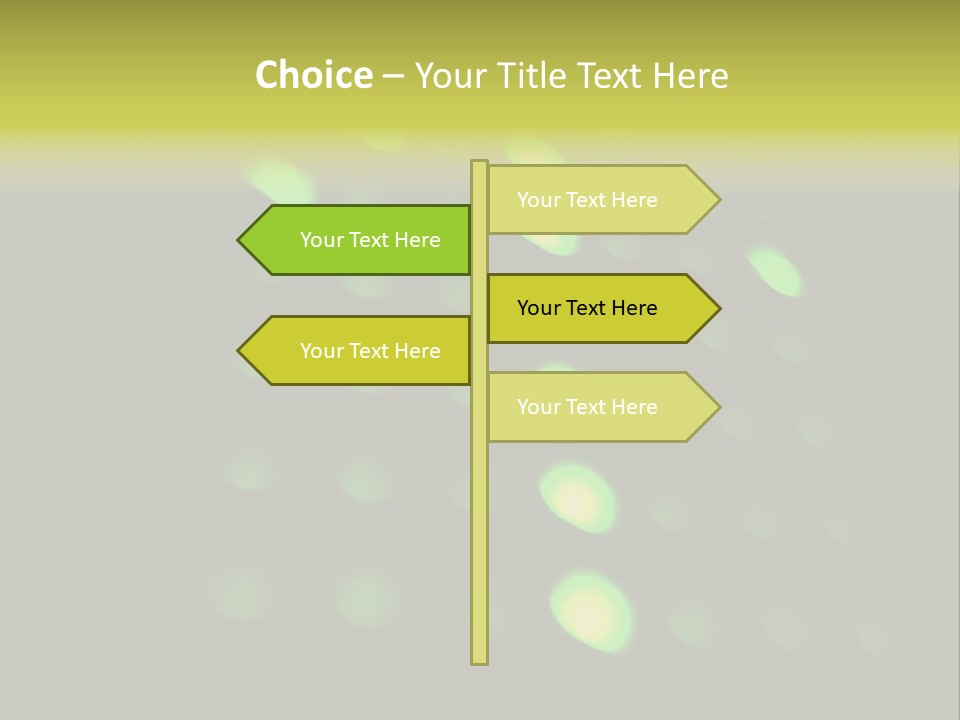 Choice – Your Title Text Here

Your Text Here

Your Text Here

Your Text Here

Your Text Here

Your Text Here